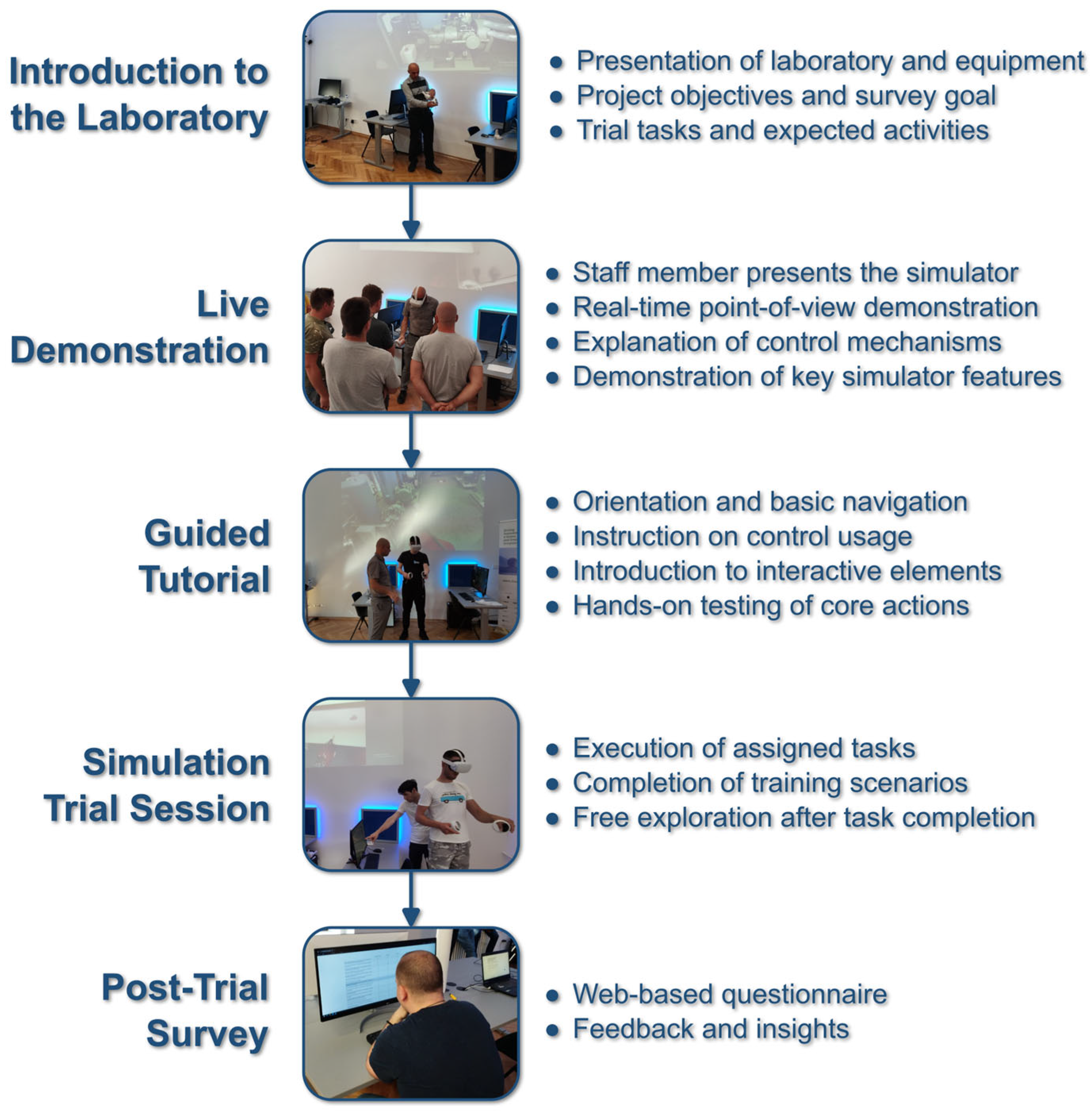 Introduction to the Laboratory

- Presentation of laboratory and equipment
- Project objectives and survey goal
- Trial tasks and expected activities

Live Demonstration

- Staff member presents the simulator
- Real-time point-of-view demonstration
- Explanation of control mechanisms
- Demonstration of key simulator features

Guided Tutorial

- Orientation and basic navigation
- Instruction on control usage
- Introduction to interactive elements
- Hands-on testing of core actions

Simulation Trial Session

- Execution of assigned tasks
- Completion of training scenarios
- Free exploration after task completion

Post-Trial Survey

- Web-based questionnaire
- Feedback and insights